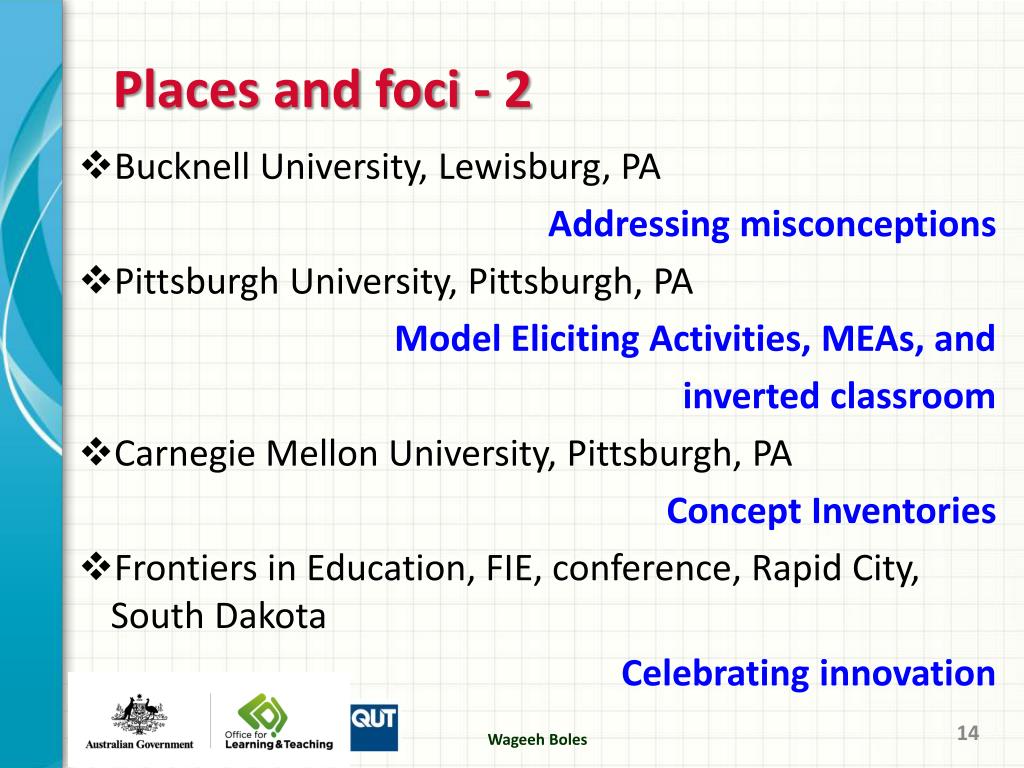 Places and foci - 2

❖Bucknell University, Lewisburg, PA

Addressing misconceptions

❖Pittsburgh University, Pittsburgh, PA

Model Eliciting Activities, MEAs, and inverted classroom

❖Carnegie Mellon University, Pittsburgh, PA

Concept Inventories

❖Frontiers in Education, FIE, conference, Rapid City, South Dakota

Celebrating innovation

Australian Government

Office for Learning & Teaching

QUT

Wageeh Boles

14